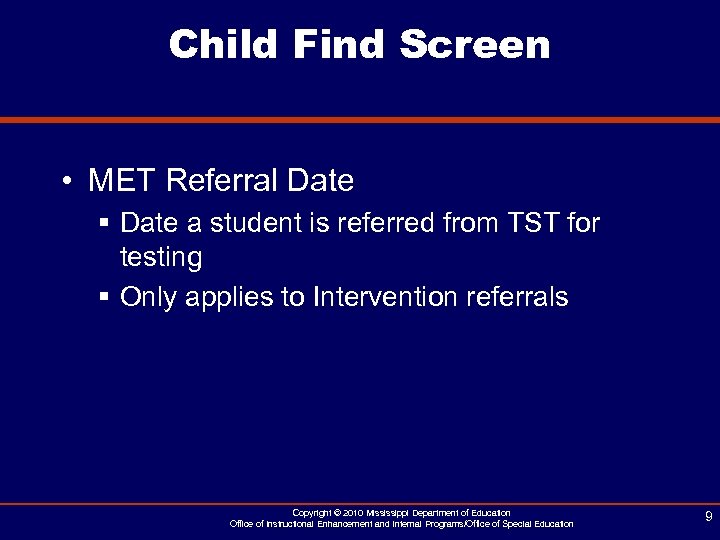 Child Find Screen

• MET Referral Date
▪ Date a student is referred from TST for testing
▪ Only applies to Intervention referrals

Copyright © 2010 Mississippi Department of Education
Office of Instructional Enhancement and Internal Programs/Office of Special Education

9